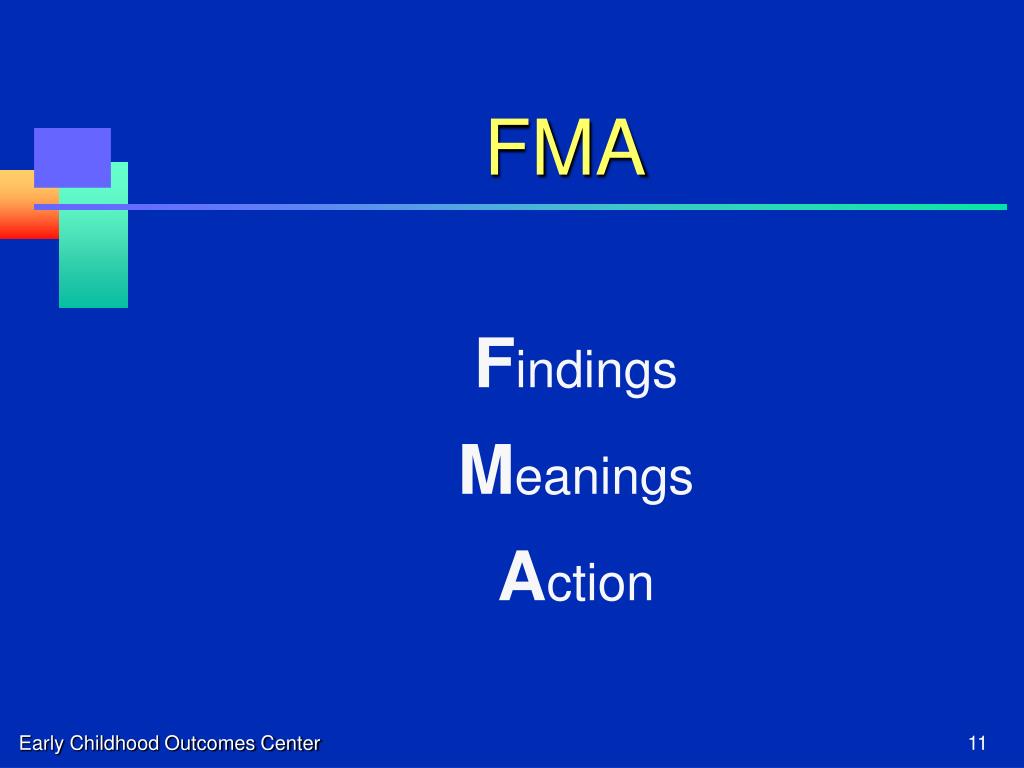 FMA

Findings

Meanings

Action

Early Childhood Outcomes Center

11